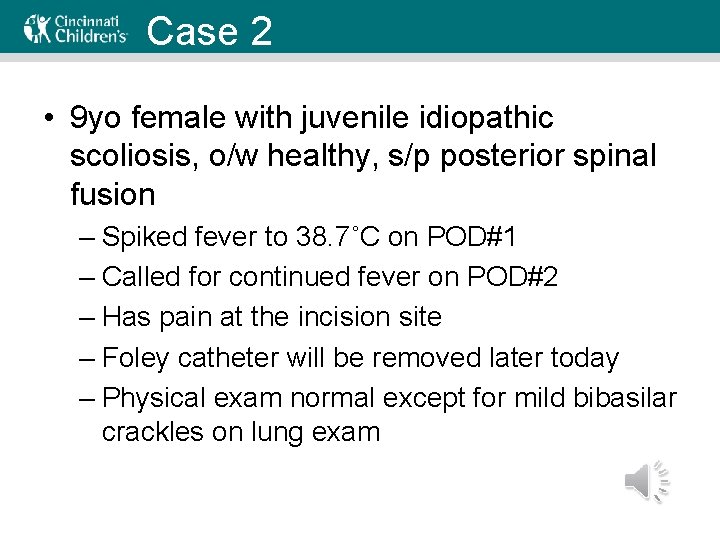 Cincinnati Children's

Case 2

• 9yo female with juvenile idiopathic scoliosis, o/w healthy, s/p posterior spinal fusion

– Spiked fever to 38.7˚C on POD#1

– Called for continued fever on POD#2

– Has pain at the incision site

– Foley catheter will be removed later today

– Physical exam normal except for mild bibasilar crackles on lung exam